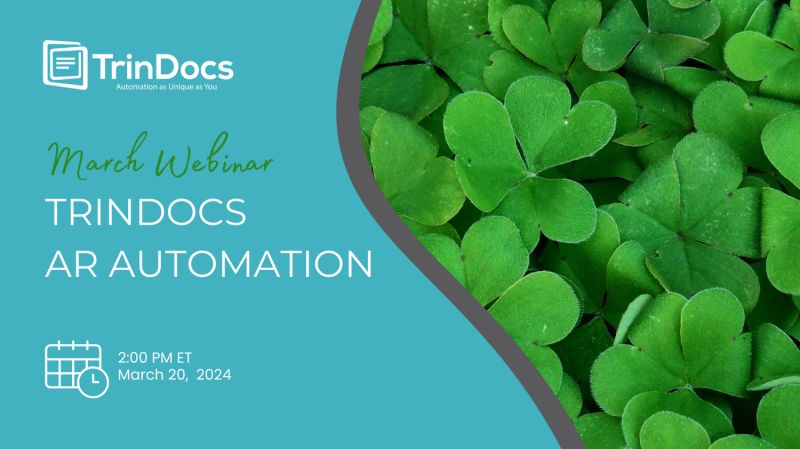 TrinDocs
Automation as Unique as You

March Webinar
TRINDOCS
AR AUTOMATION

2:00 PM ET
March 20, 2024